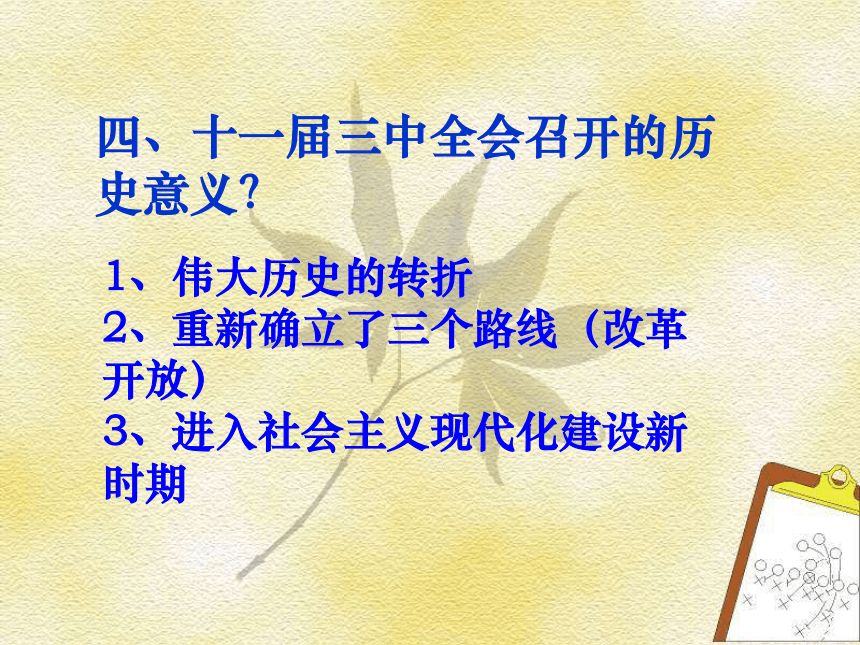 四、十一届三中全会召开的历史意义?

1、伟大历史的转折
2、重新确立了三个路线（改革开放）
3、进入社会主义现代化建设新时期